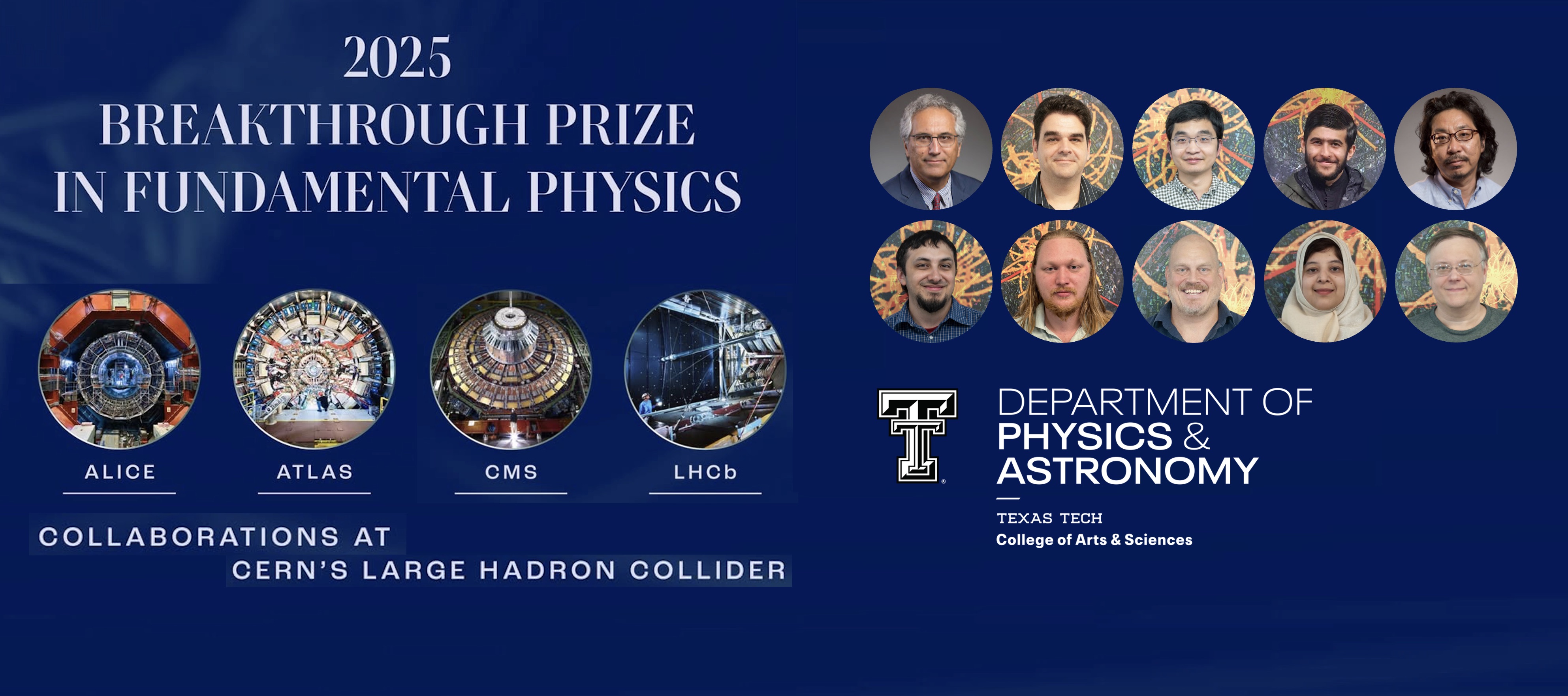 2025
BREAKTHROUGH PRIZE
IN FUNDAMENTAL PHYSICS

ALICE

ATLAS

CMS

LHCb

COLLABORATIONS AT
CERN'S LARGE HADRON COLLIDER

DEPARTMENT OF
PHYSICS &
ASTRONOMY

TEXAS TECH
College of Arts & Sciences